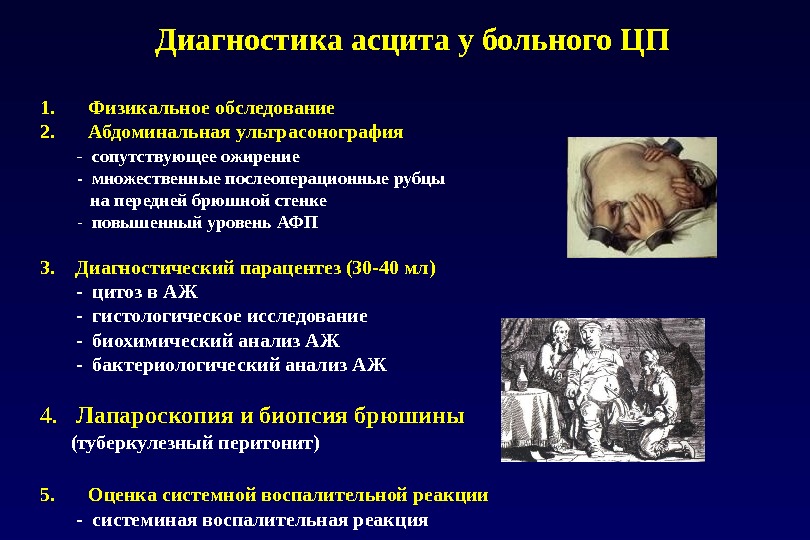 Диагностика асцита у больного ЦП

1. Физикальное обследование
2. Абдоминальная ультрасонография
- сопутствующее ожирение
- множественные послеоперационные рубцы на передней брюшной стенке
- повышенный уровень АФП

3. Диагностический парацентез (30-40 мл)
- цитоз в АЖ
- гистологическое исследование
- биохимический анализ АЖ
- бактериологический анализ АЖ

4. Лапароскопия и биопсия брюшины
(туберкулезный перитонит)

5. Оценка системной воспалительной реакции
- системиная воспалительная реакция